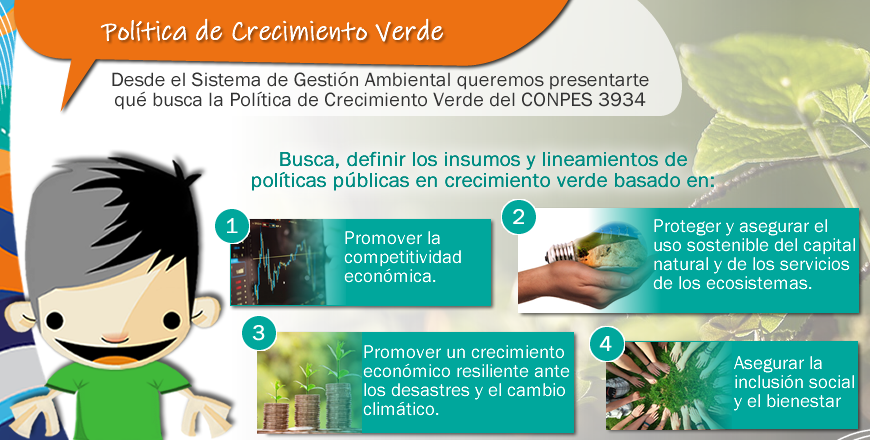 Política de Crecimiento Verde

Desde el Sistema de Gestión Ambiental queremos presentarte qué busca la Política de Crecimiento Verde del CONPES 3934

Busca, definir los insumos y lineamientos de políticas públicas en crecimiento verde basado en:

1
Promover la competitividad económica.

2
Proteger y asegurar el uso sostenible del capital natural y de los servicios de los ecosistemas.

3
Promover un crecimiento económico resiliente ante los desastres y el cambio climático.

4
Asegurar la inclusión social y el bienestar